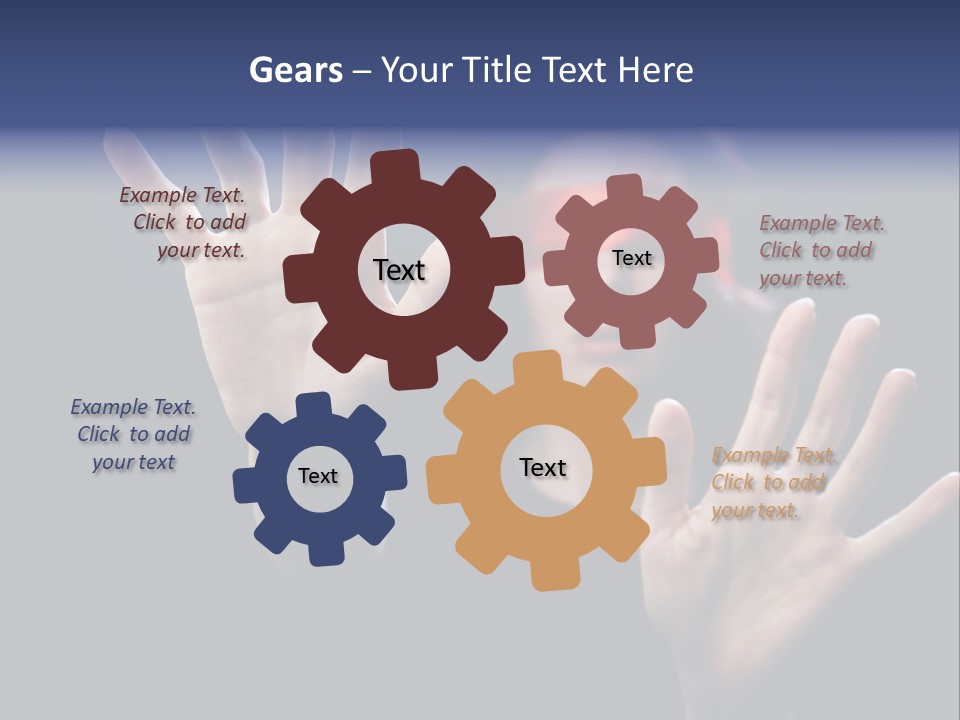 Gears – Your Title Text Here

Example Text. Click to add your text.

Text

Text

Example Text. Click to add your text.

Example Text. Click to add your text

Text

Text

Example Text. Click to add your text.